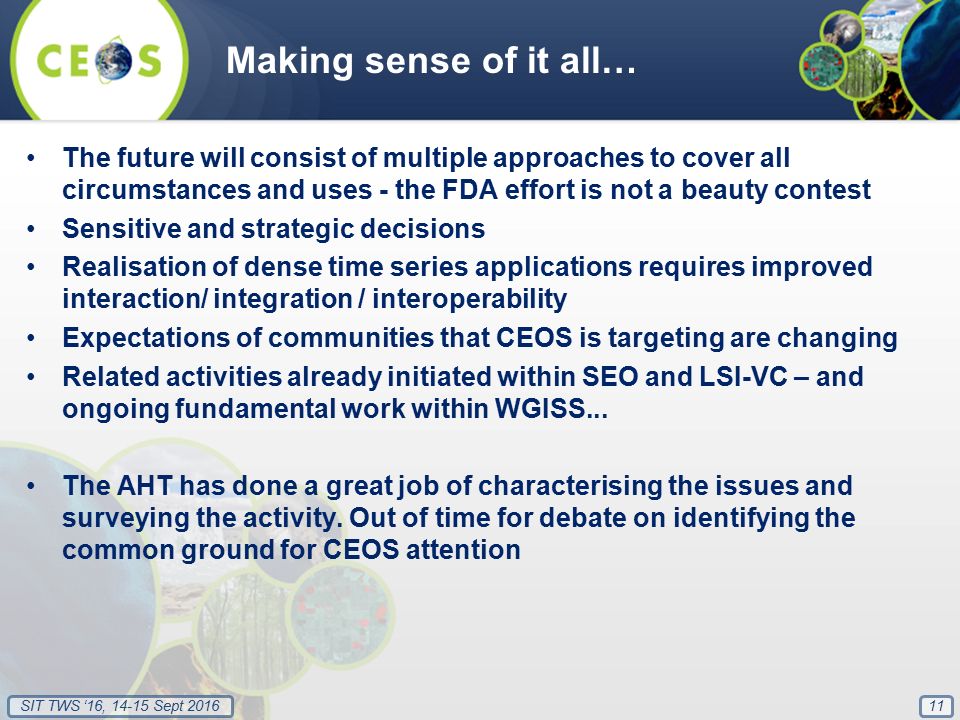 CEOS

Making sense of it all…

• The future will consist of multiple approaches to cover all circumstances and uses - the FDA effort is not a beauty contest
• Sensitive and strategic decisions
• Realisation of dense time series applications requires improved interaction/ integration / interoperability
• Expectations of communities that CEOS is targeting are changing
• Related activities already initiated within SEO and LSI-VC – and ongoing fundamental work within WGISS...

• The AHT has done a great job of characterising the issues and surveying the activity. Out of time for debate on identifying the common ground for CEOS attention

SIT TWS '16, 14-15 Sept 2016

11